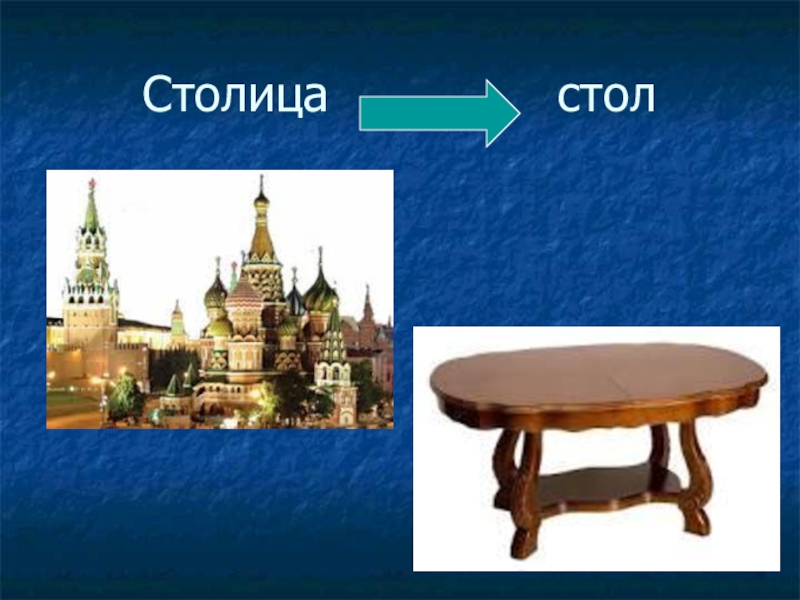 Столица стол